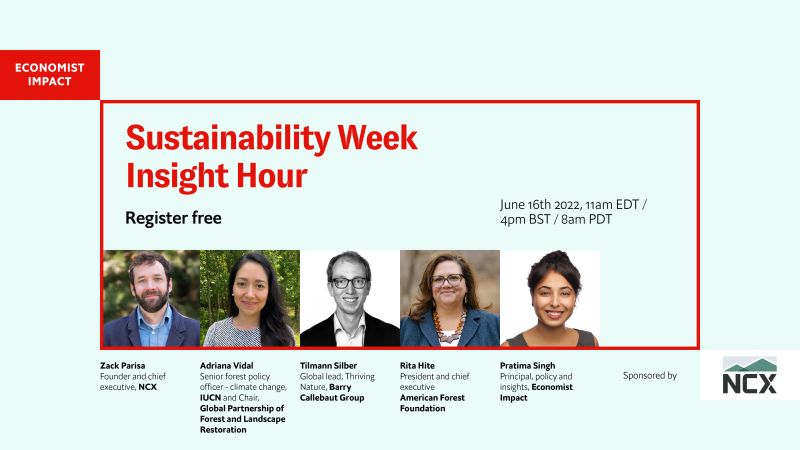 ECONOMIST IMPACT

Sustainability Week Insight Hour

Register free

June 16th 2022, 11am EDT / 4pm BST / 8am PDT

Zack Parisa
Founder and chief executive, NCX

Adriana Vidal
Senior forest policy officer - climate change, IUCN and Chair, Global Partnership of Forest and Landscape Restoration

Tilmann Silber
Global lead, Thriving Nature, Barry Callebaut Group

Rita Hite
President and chief executive
American Forest Foundation

Pratima Singh
Principal, policy and insights, Economist Impact

Sponsored by

NCX